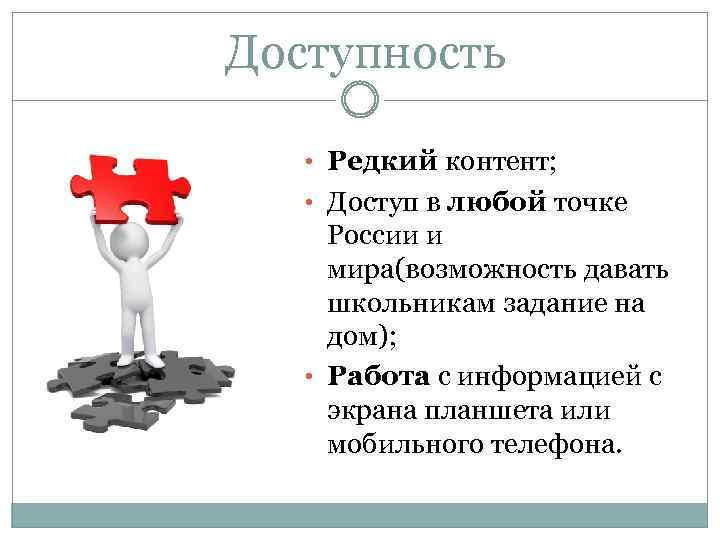 Доступность

• Редкий контент;
• Доступ в любой точке России и мира(возможность давать школьникам задание на дом);
• Работа с информацией с экрана планшета или мобильного телефона.